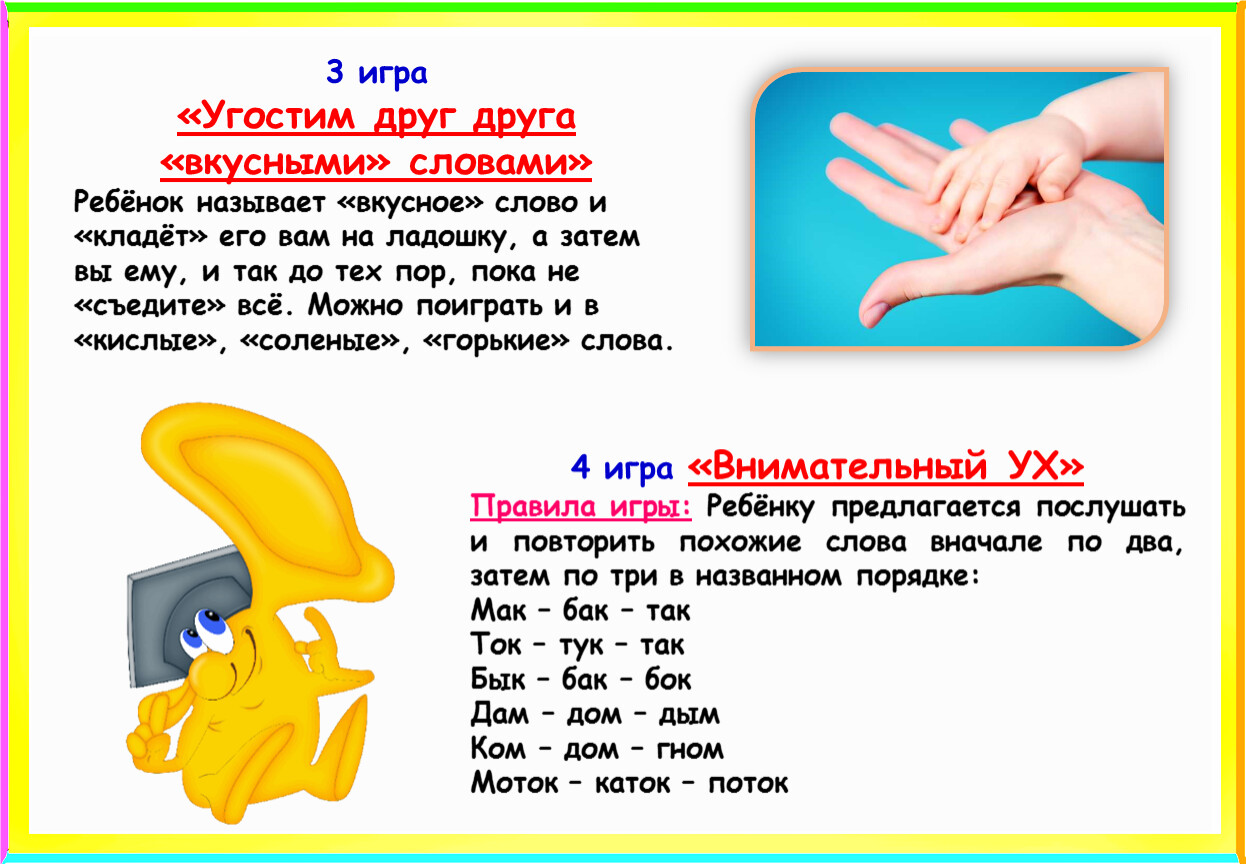 3 игра

«Угостим друг друга «вкусными» словами»

Ребёнок называет «вкусное» слово и «кладёт» его вам на ладошку, а затем вы ему, и так до тех пор, пока не «съедите» всё. Можно поиграть и в «кислые», «соленые», «горькие» слова.

4 игра «Внимательный УХ»

Правила игры: Ребёнку предлагается послушать и повторить похожие слова вначале по два, затем по три в названном порядке:
Мак – бак – так
Ток – тук – так
Бык – бак – бок
Дам – дом – дым
Ком – дом – гном
Моток – каток – поток